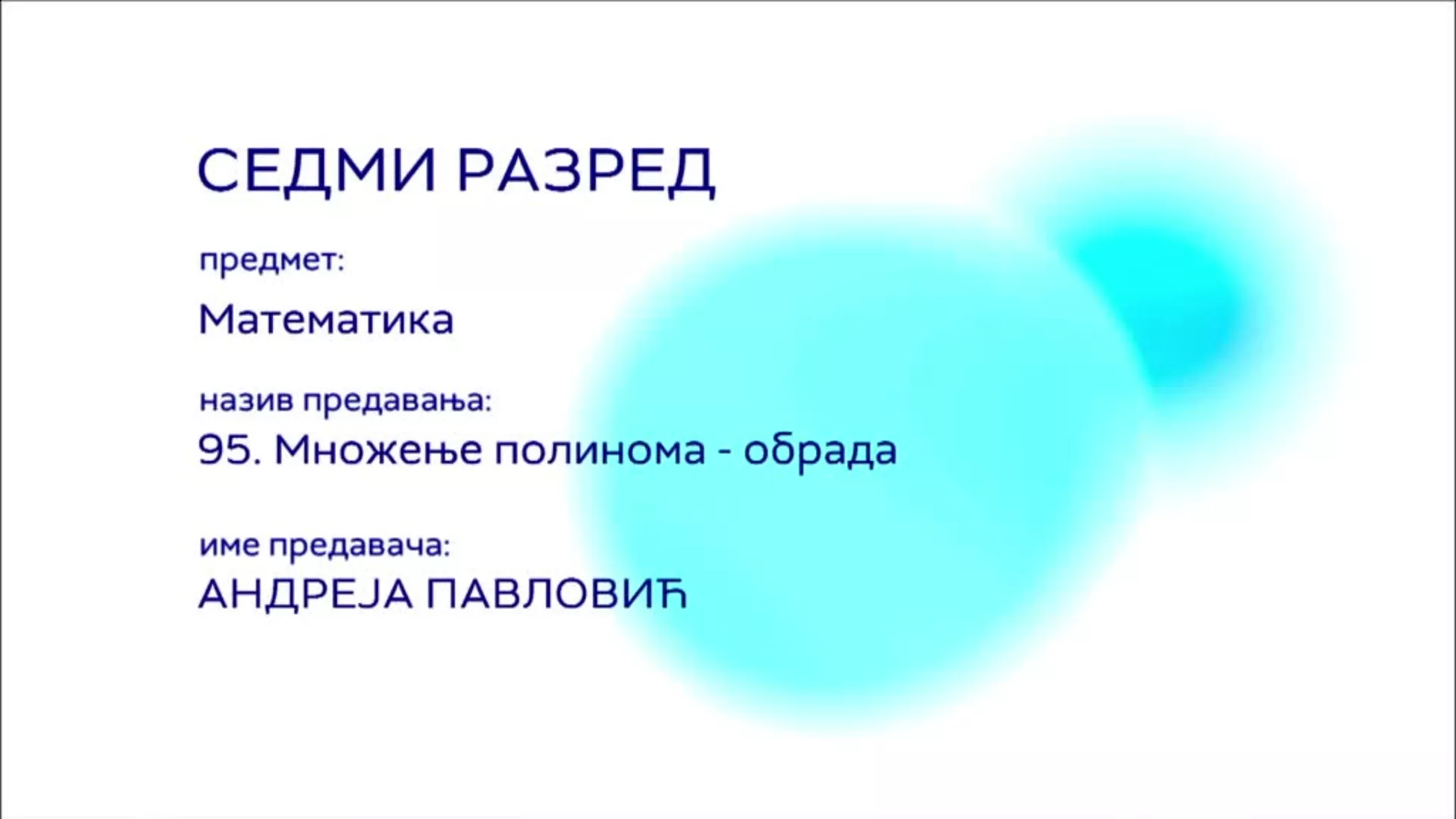 СЕДМИ РАЗРЕД

предмет:

Математика

назив предавања:

95. Множење полинома - обрада

име предавача:

АНДРЕЈА ПАВЛОВИЋ